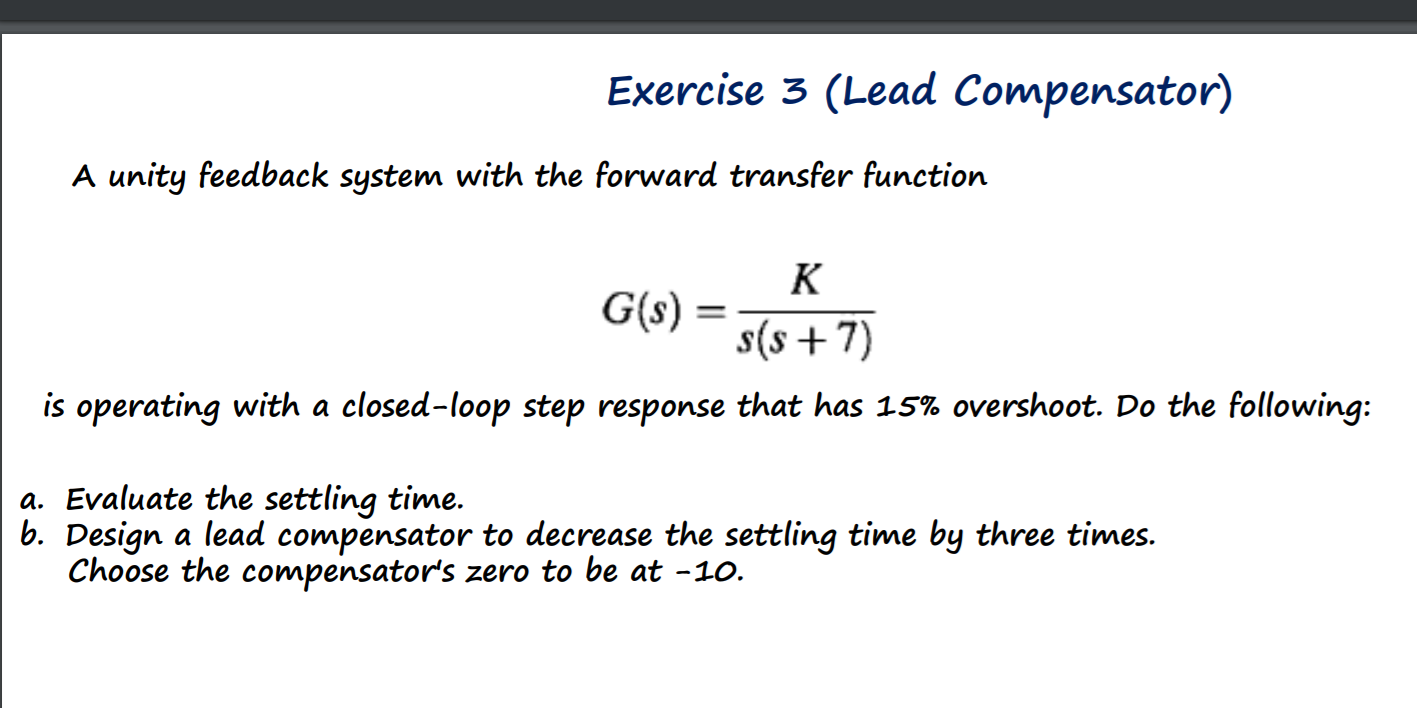 Exercise 3 (Lead Compensator)

A unity feedback system with the forward transfer function

$G(s) = \frac{K}{s(s+7)}$

is operating with a closed-loop step response that has 15% overshoot. Do the following:

a. Evaluate the settling time.
b. Design a lead compensator to decrease the settling time by three times. Choose the compensator's zero to be at -10.